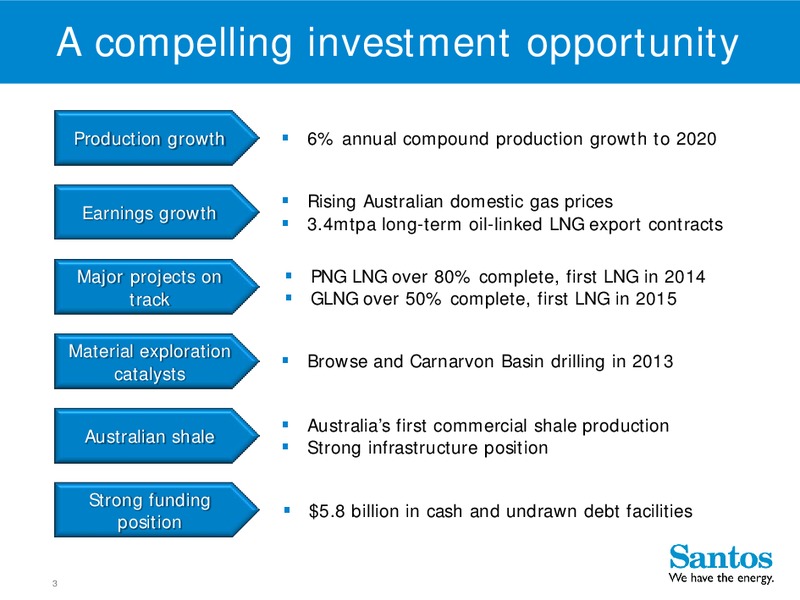 A compelling investment opportunity

Production growth
▪ 6% annual compound production growth to 2020

Earnings growth
▪ Rising Australian domestic gas prices
▪ 3.4mtpa long-term oil-linked LNG export contracts

Major projects on track
▪ PNG LNG over 80% complete, first LNG in 2014
▪ GLNG over 50% complete, first LNG in 2015

Material exploration catalysts
▪ Browse and Carnarvon Basin drilling in 2013

Australian shale
▪ Australia's first commercial shale production
▪ Strong infrastructure position

Strong funding position
▪ $5.8 billion in cash and undrawn debt facilities

3

Santos
We have the energy.